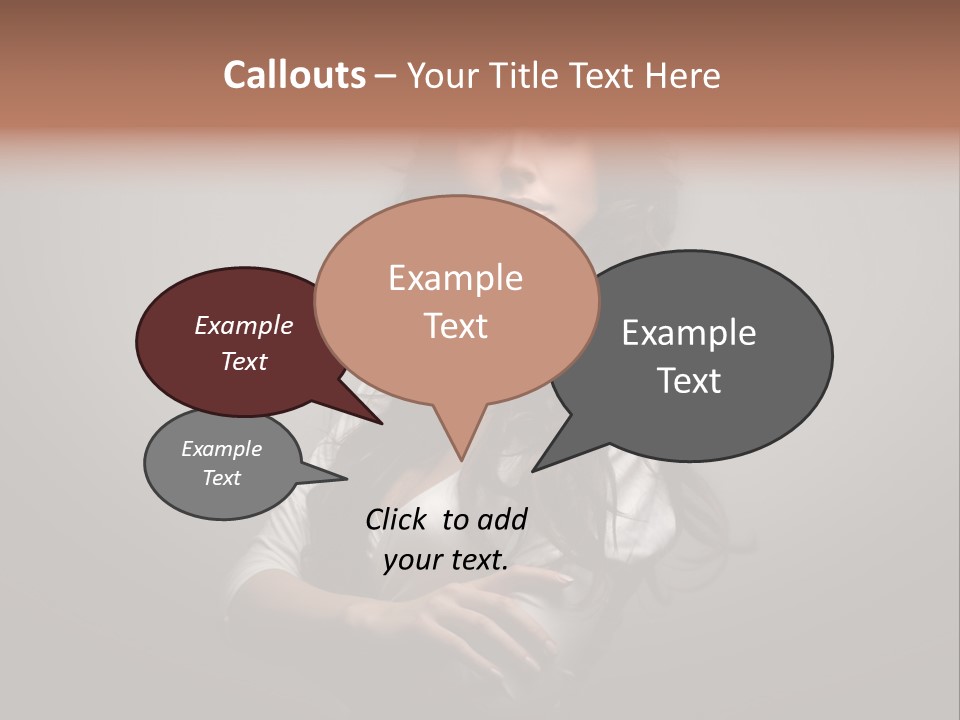 Callouts – Your Title Text Here

Example Text

Example Text

Example Text

Example Text

Click to add your text.